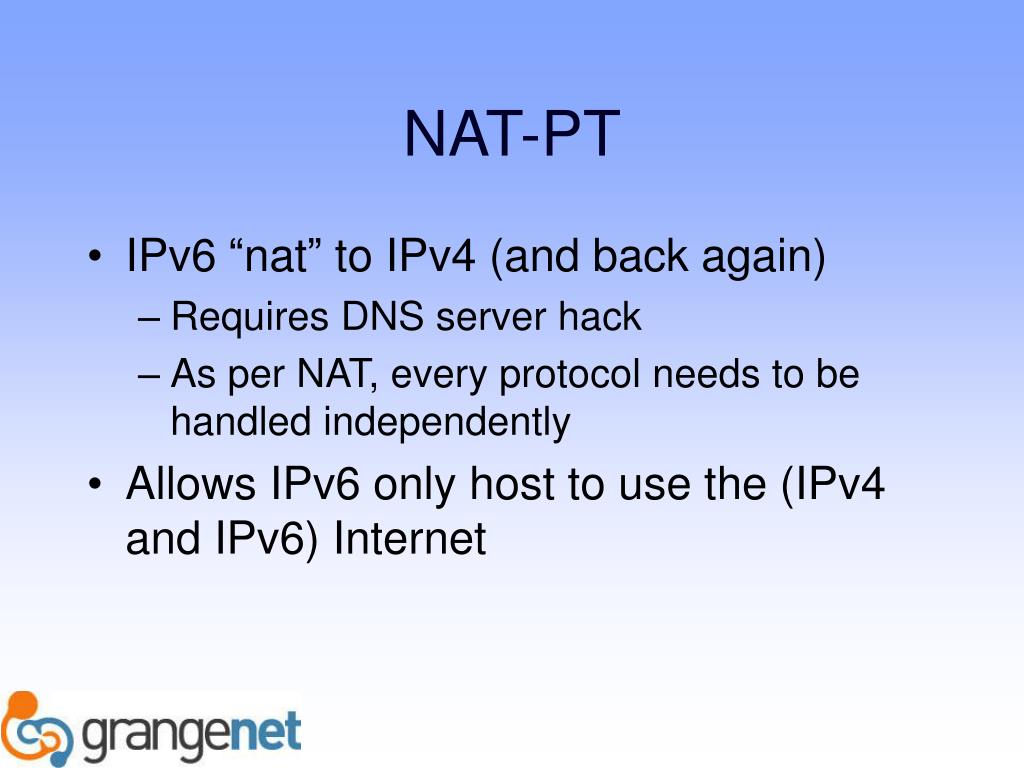 NAT-PT

• IPv6 “nat” to IPv4 (and back again)
  – Requires DNS server hack
  – As per NAT, every protocol needs to be handled independently
• Allows IPv6 only host to use the (IPv4 and IPv6) Internet

grangenet